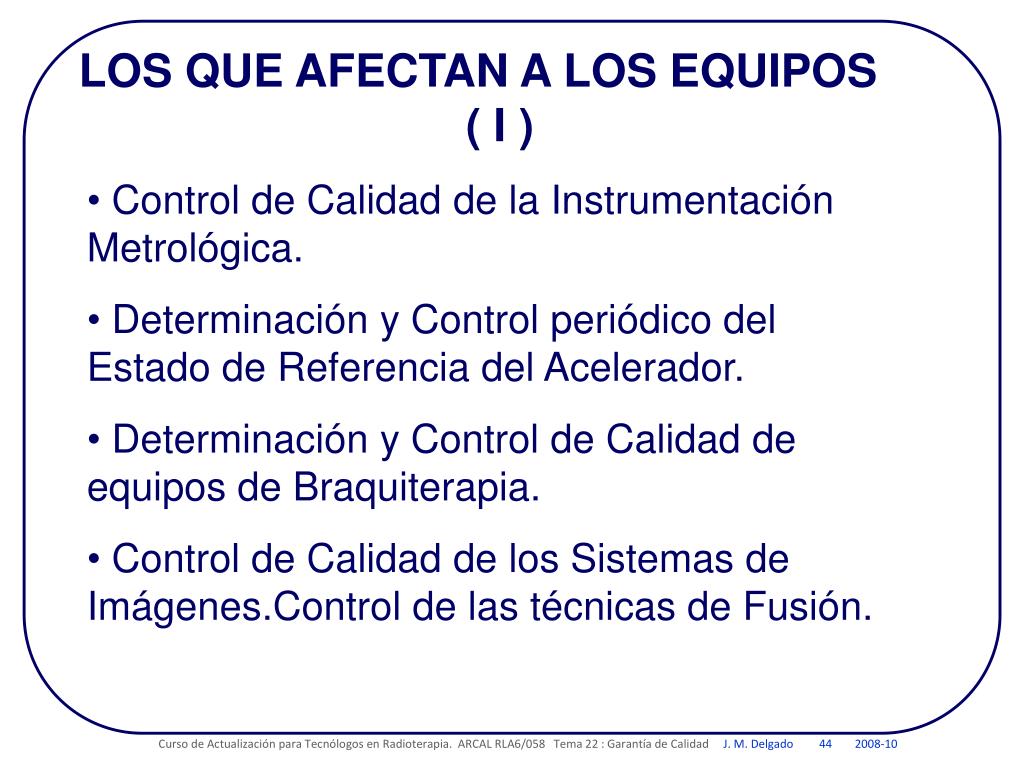 LOS QUE AFECTAN A LOS EQUIPOS ( I )

• Control de Calidad de la Instrumentación Metrológica.

• Determinación y Control periódico del Estado de Referencia del Acelerador.

• Determinación y Control de Calidad de equipos de Braquiterapia.

• Control de Calidad de los Sistemas de Imágenes.Control de las técnicas de Fusión.

Curso de Actualización para Tecnólogos en Radioterapia. ARCAL RLA6/058 Tema 22 : Garantía de Calidad J. M. Delgado 44 2008-10